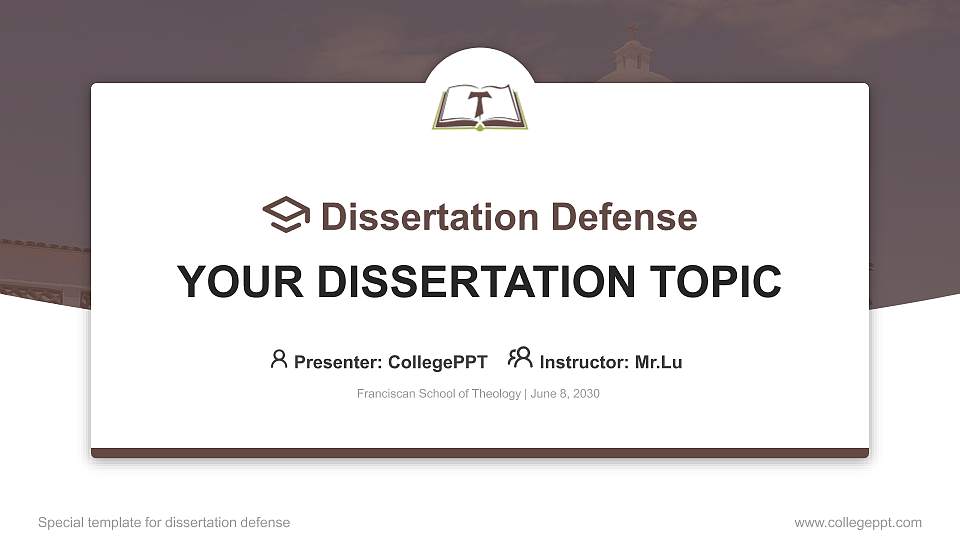 Dissertation Defense

YOUR DISSERTATION TOPIC

Presenter: CollegePPT Instructor: Mr.Lu

Franciscan School of Theology | June 8, 2030

Special template for dissertation defense

www.collegeppt.com